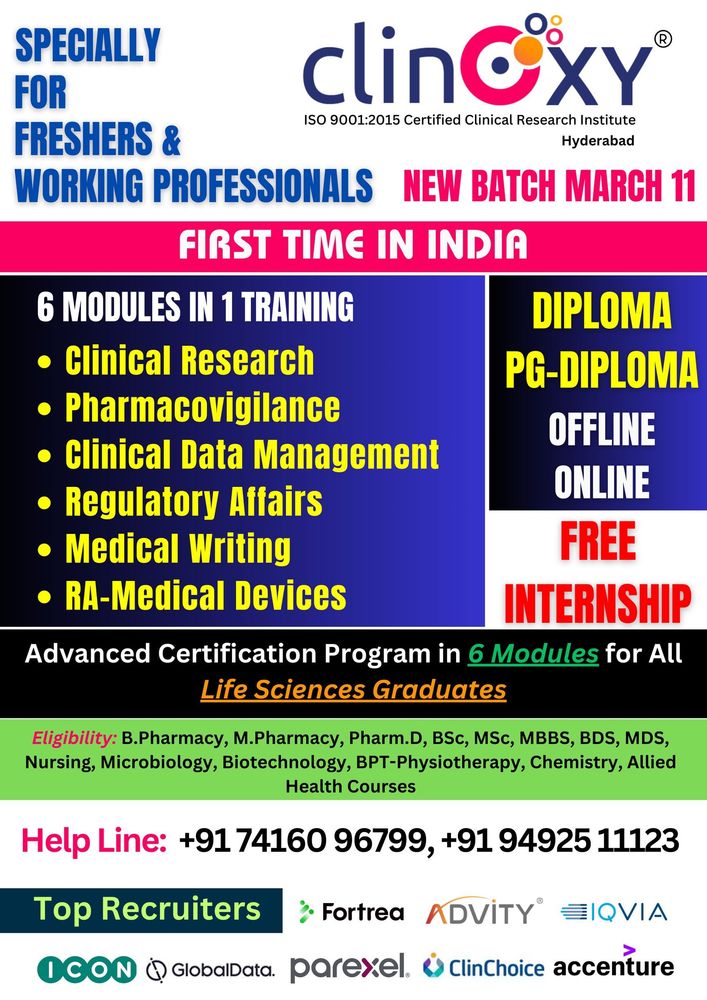 SPECIALLY FOR FRESHERS & WORKING PROFESSIONALS

clinoxy®
ISO 9001:2015 Certified Clinical Research Institute
Hyderabad

NEW BATCH MARCH 11

FIRST TIME IN INDIA

6 MODULES IN 1 TRAINING
• Clinical Research
• Pharmacovigilance
• Clinical Data Management
• Regulatory Affairs
• Medical Writing
• RA-Medical Devices

DIPLOMA
PG-DIPLOMA
OFFLINE
ONLINE

FREE INTERNSHIP

Advanced Certification Program in 6 Modules for All Life Sciences Graduates

Eligibility: B.Pharmacy, M.Pharmacy, Pharm.D, BSc, MSc, MBBS, BDS, MDS, Nursing, Microbiology, Biotechnology, BPT-Physiotherapy, Chemistry, Allied Health Courses

Help Line: +91 74160 96799, +91 94925 11123

Top Recruiters
Fortrea ADVITY® IQVIA
ICON GlobalData. parexel. ClinChoice accenture